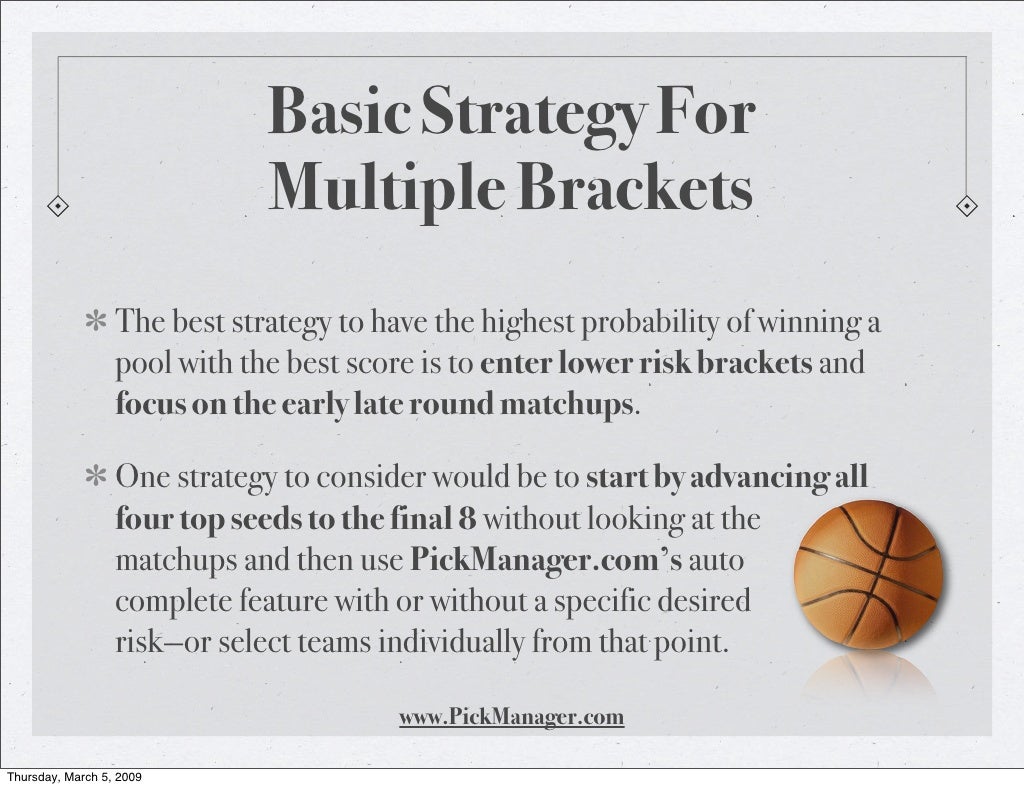 Basic Strategy For Multiple Brackets

* The best strategy to have the highest probability of winning a pool with the best score is to enter lower risk brackets and focus on the early late round matchups.

* One strategy to consider would be to start by advancing all four top seeds to the final 8 without looking at the matchups and then use PickManager.com's auto complete feature with or without a specific desired risk—or select teams individually from that point.

www.PickManager.com

Thursday, March 5, 2009